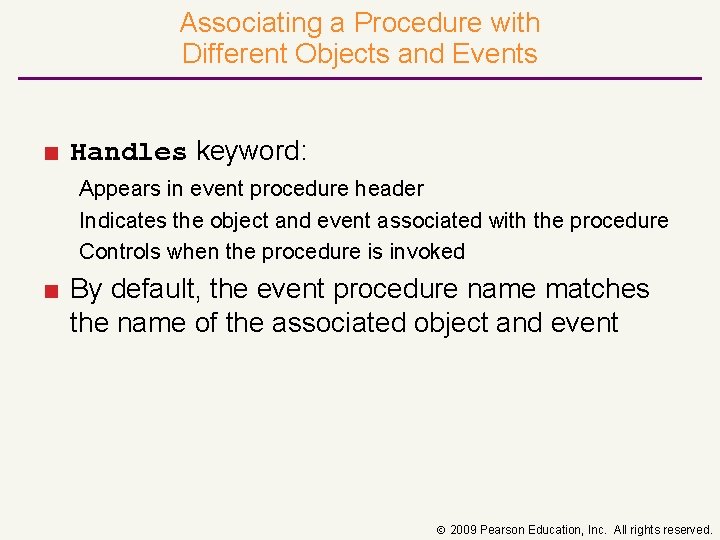 Associating a Procedure with Different Objects and Events

Handles keyword:

Appears in event procedure header

Indicates the object and event associated with the procedure

Controls when the procedure is invoked

By default, the event procedure name matches the name of the associated object and event

© 2009 Pearson Education, Inc. All rights reserved.